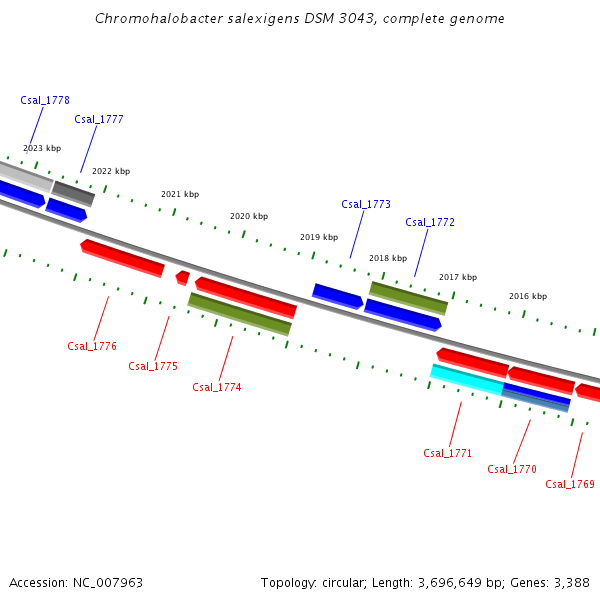 Chromohalobacter salexigens DSM 3043, complete genome

Csal_1778

Csal_1777

2023 kbp

2022 kbp

2021 kbp

2020 kbp

Csal_1773

Csal_1772

2019 kbp

2018 kbp

2017 kbp

2016 kbp

Csal_1776

Csal_1775

Csal_1774

Csal_1771

Csal_1770

Csal_1769

Accession: NC_007963

Topology: circular; Length: 3,696,649 bp; Genes: 3,388